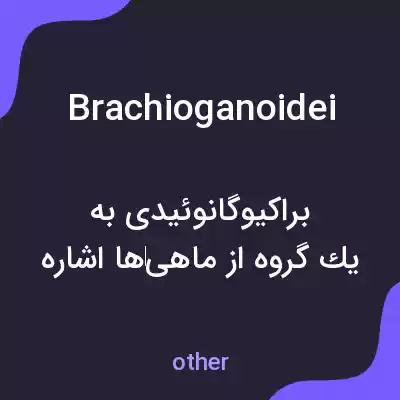 Brachioganoidei

براکیوگانوئیدی به یك گروه از ماهی‌ها اشاره

other